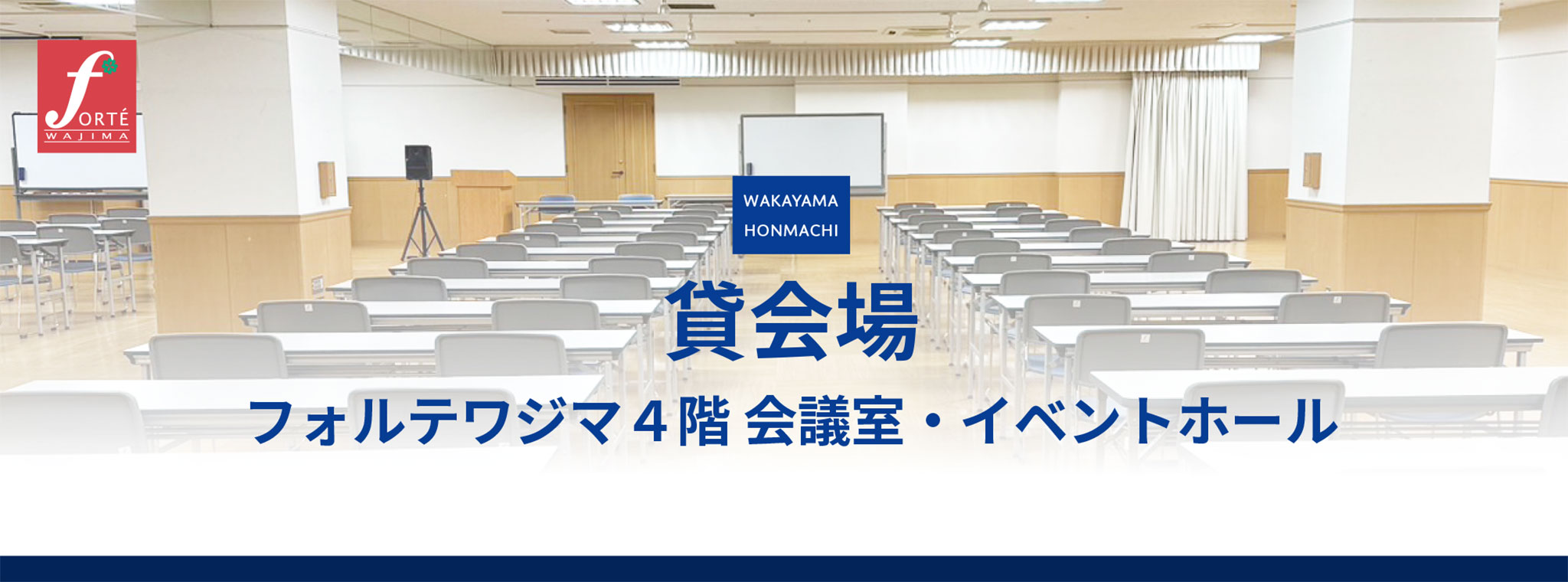 fORTÉ
WAJIMA

WAKAYAMA HONMACHI

貸会場

フォルテワジマ４階 会議室・イベントホール